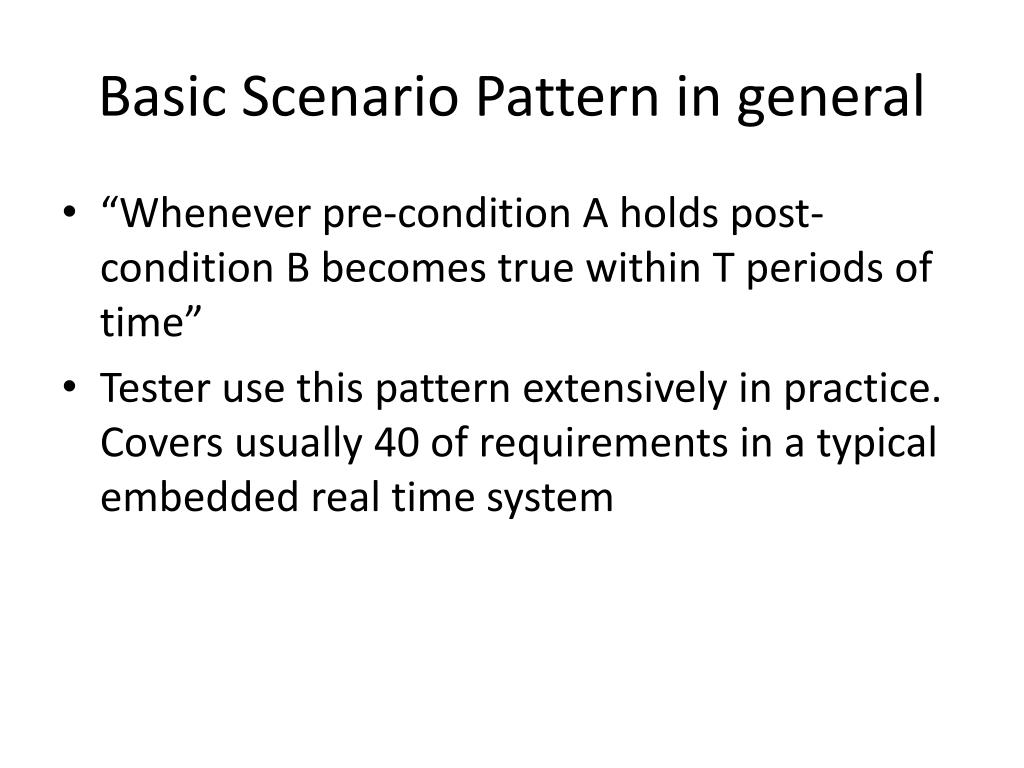 Basic Scenario Pattern in general

• “Whenever pre-condition A holds post-condition B becomes true within T periods of time”

• Tester use this pattern extensively in practice. Covers usually 40 of requirements in a typical embedded real time system